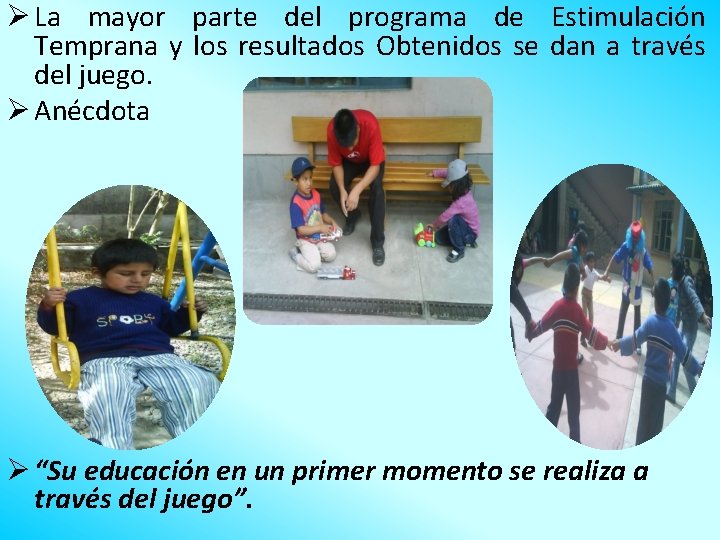 ➢ La mayor parte del programa de Estimulación Temprana y los resultados Obtenidos se dan a través del juego.

➢ Anécdota

SPORT

➢ “Su educación en un primer momento se realiza a través del juego”.